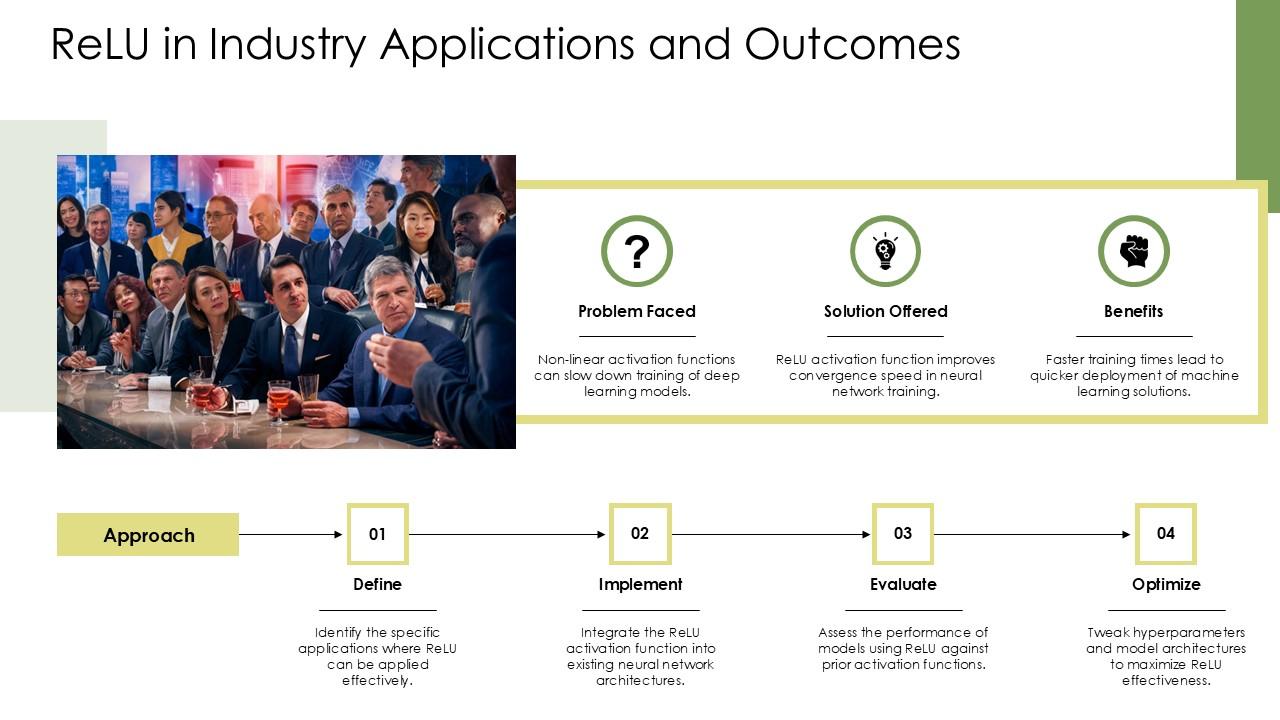 ReLU in Industry Applications and Outcomes

?

Problem Faced

Non-linear activation functions can slow down training of deep learning models.

Solution Offered

ReLU activation function improves convergence speed in neural network training.

Benefits

Faster training times lead to quicker deployment of machine learning solutions.

Approach

01

Define

Identify the specific applications where ReLU can be applied effectively.

02

Implement

Integrate the ReLU activation function into existing neural network architectures.

03

Evaluate

Assess the performance of models using ReLU against prior activation functions.

04

Optimize

Tweak hyperparameters and model architectures to maximize ReLU effectiveness.